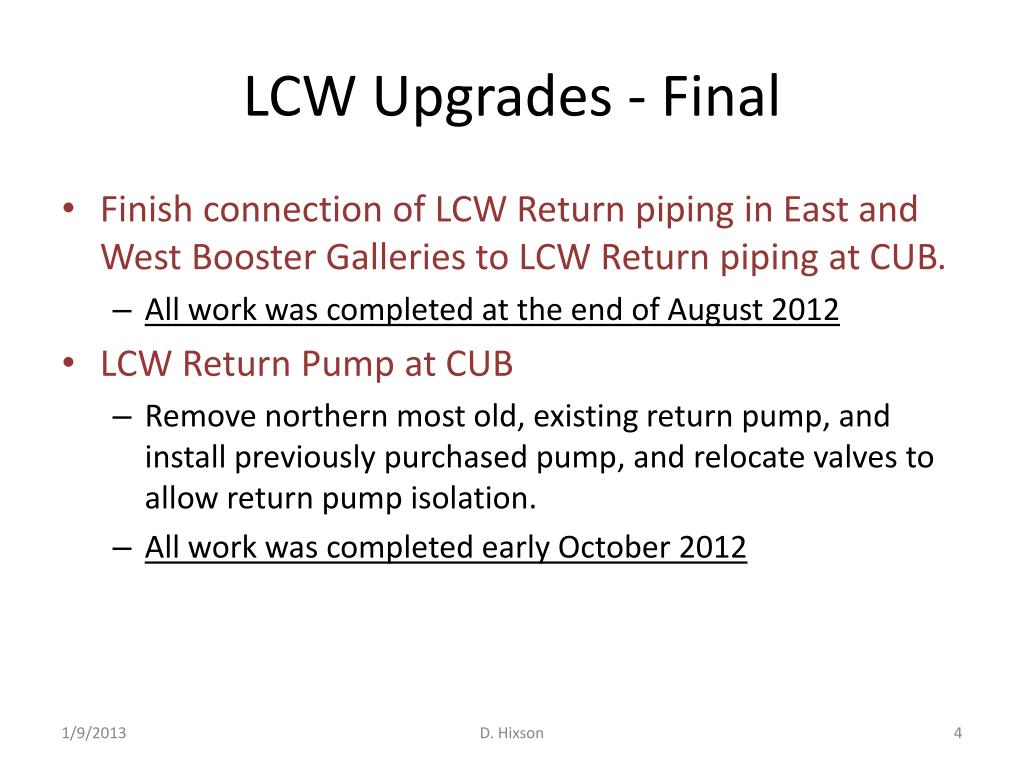 LCW Upgrades - Final

• Finish connection of LCW Return piping in East and West Booster Galleries to LCW Return piping at CUB.
– All work was completed at the end of August 2012
• LCW Return Pump at CUB
– Remove northern most old, existing return pump, and install previously purchased pump, and relocate valves to allow return pump isolation.
– All work was completed early October 2012

1/9/2013
D. Hixson
4